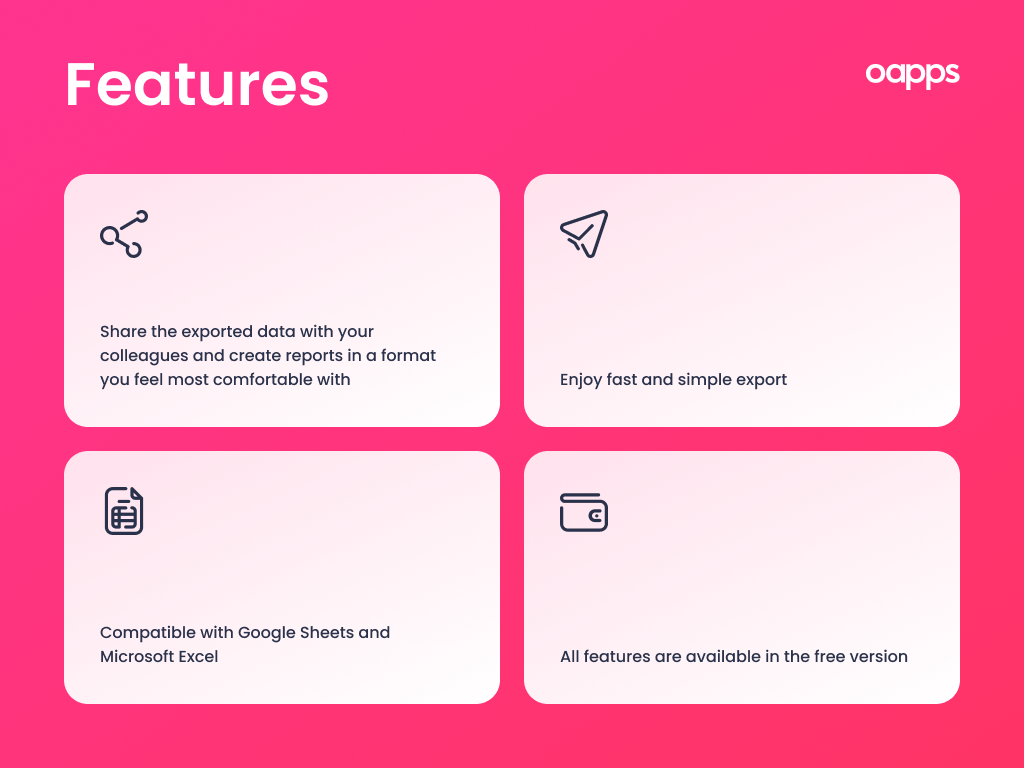 Features

oapps

Share the exported data with your colleagues and create reports in a format you feel most comfortable with

Enjoy fast and simple export

Compatible with Google Sheets and Microsoft Excel

All features are available in the free version